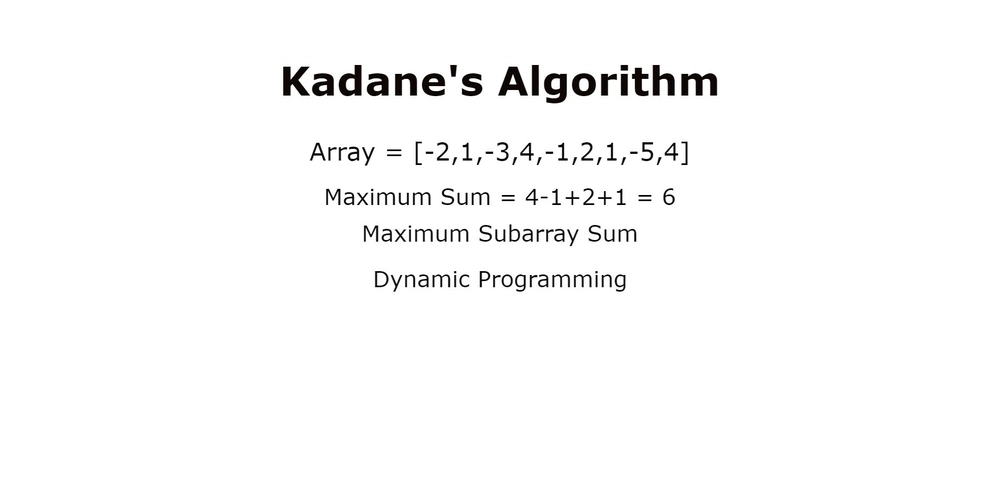 Kadane's Algorithm

Array = [-2,1,-3,4,-1,2,1,-5,4]

Maximum Sum = 4-1+2+1 = 6

Maximum Subarray Sum

Dynamic Programming